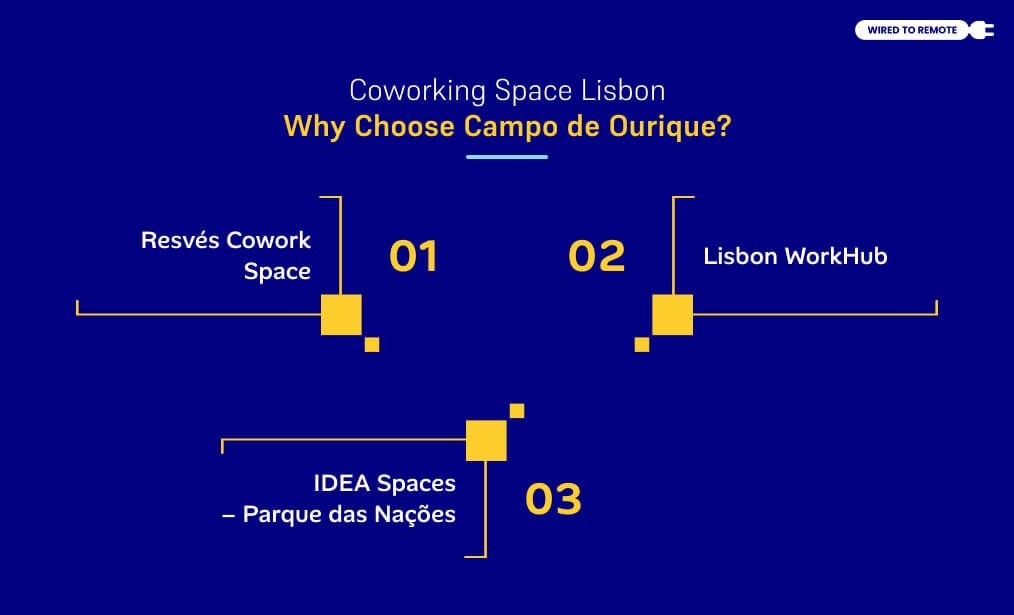 WIRED TO REMOTE

Coworking Space Lisbon
Why Choose Campo de Ourique?

Resvés Cowork Space

01

02

Lisbon WorkHub

IDEA Spaces – Parque das Nações

03